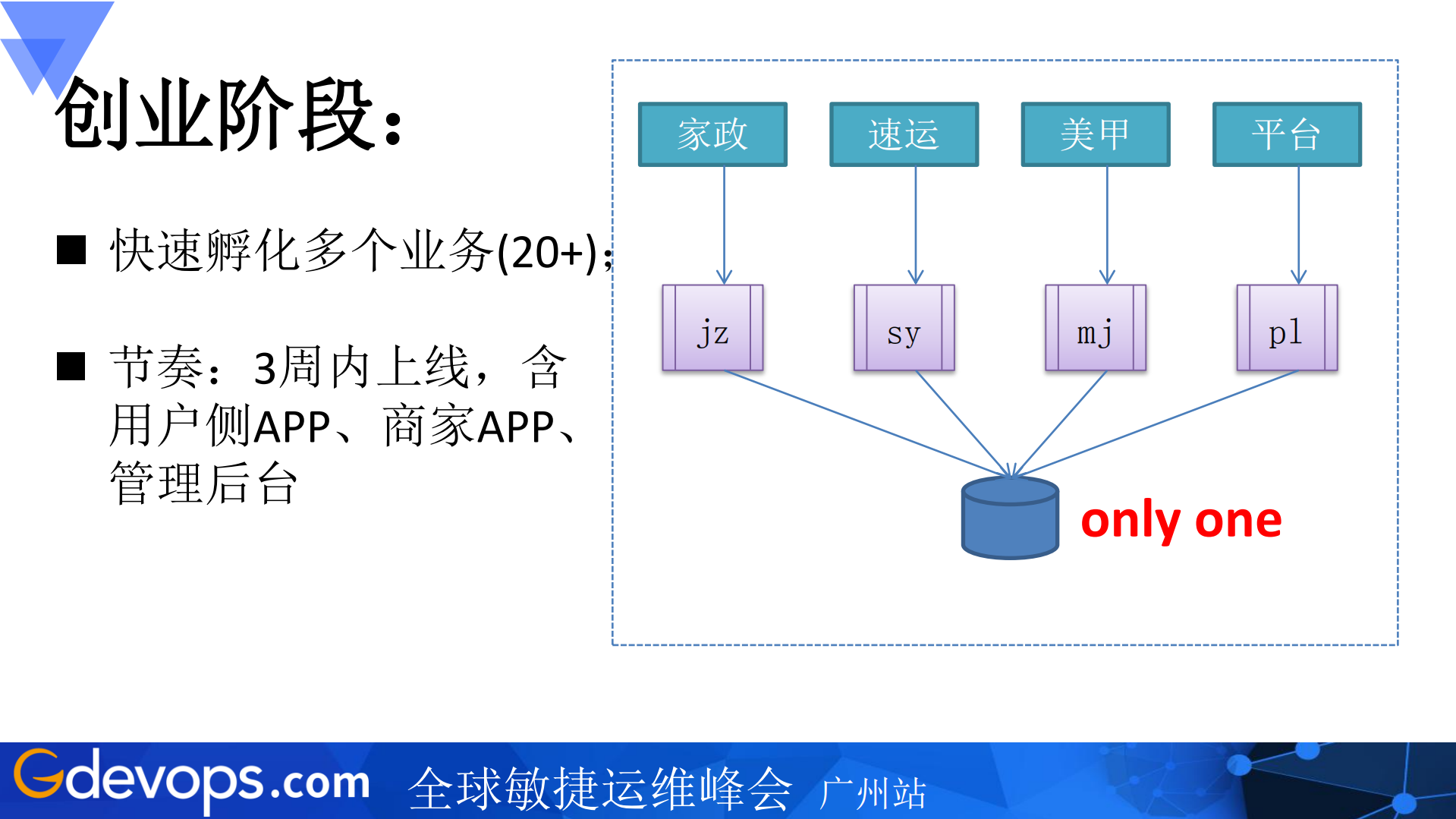 创业阶段：

■ 快速孵化多个业务(20+);

■ 节奏：3周内上线，含用户侧APP、商家APP、管理后台

家政
速运
美甲
平台

jz
sy
mj
pl

only one

Gdevops.com 全球敏捷运维峰会 广州站